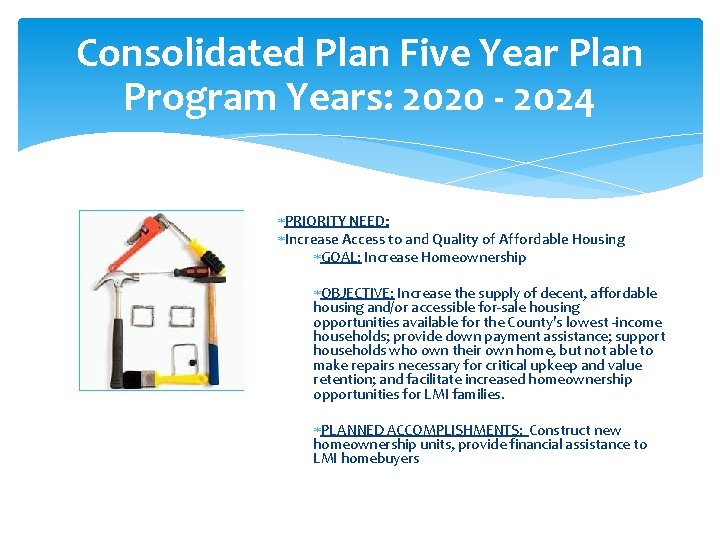 Consolidated Plan Five Year Plan
Program Years: 2020 - 2024

∗PRIORITY NEED:
∗Increase Access to and Quality of Affordable Housing
∗GOAL: Increase Homeownership

∗OBJECTIVE: Increase the supply of decent, affordable housing and/or accessible for-sale housing opportunities available for the County's lowest -income households; provide down payment assistance; support households who own their own home, but not able to make repairs necessary for critical upkeep and value retention; and facilitate increased homeownership opportunities for LMI families.

∗PLANNED ACCOMPLISHMENTS: Construct new homeownership units, provide financial assistance to LMI homebuyers